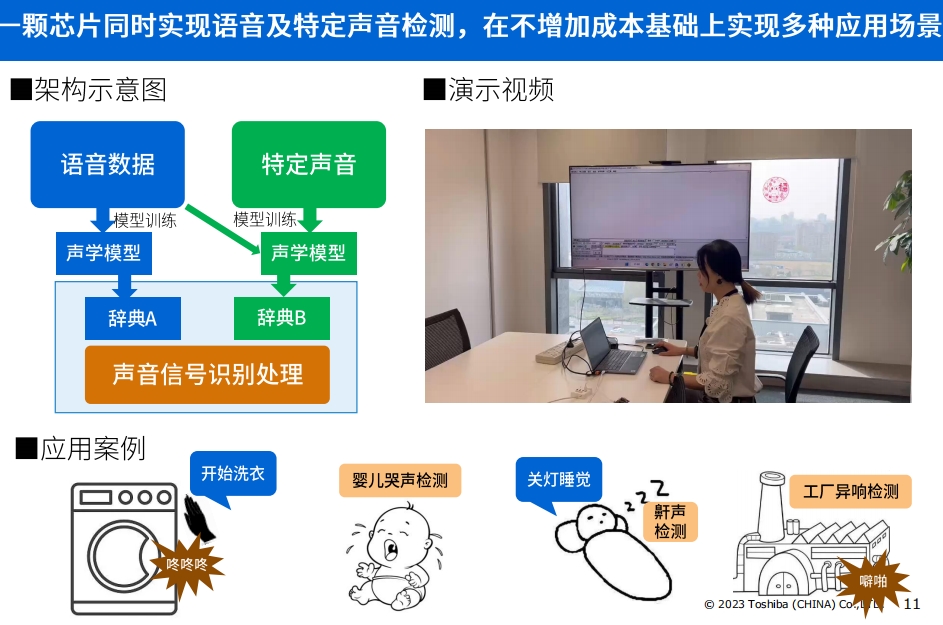 一颗芯片同时实现语音及特定声音检测，在不增加成本基础上实现多种应用场景

■架构示意图

语音数据

特定声音

模型训练

模型训练

声学模型

声学模型

辞典A

辞典B

声音信号识别处理

■演示视频

■应用案例

开始洗衣

咚咚咚

婴儿哭声检测

关灯睡觉

Z Z Z

鼾声检测

工厂异响检测

噼啪

© 2023 Toshiba (CHINA) Co.,Ltd.

11